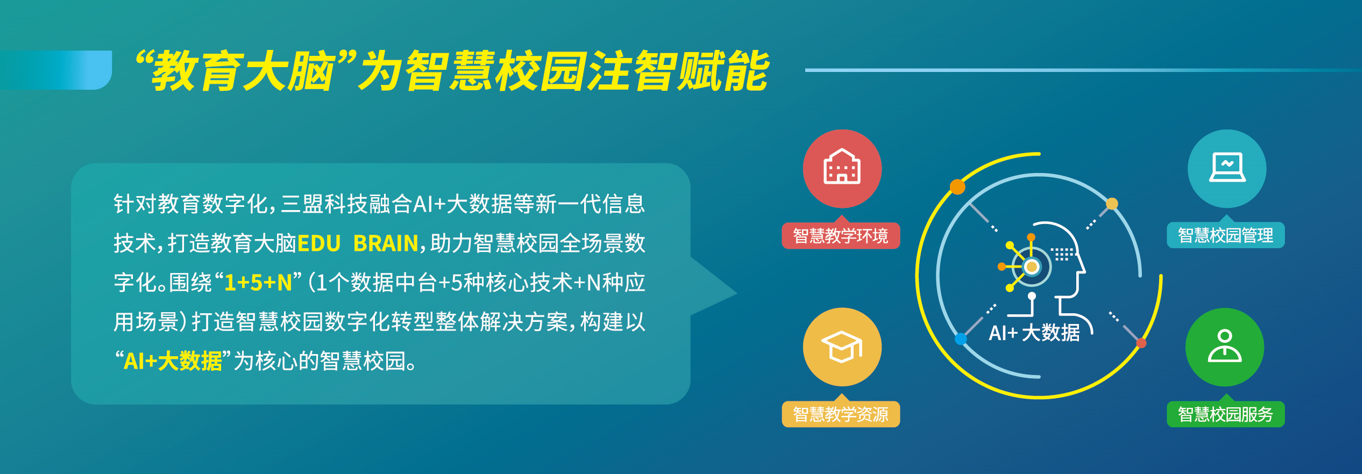 “教育大脑”为智慧校园注智赋能

针对教育数字化，三盟科技融合AI+大数据等新一代信息技术，打造教育大脑EDU BRAIN，助力智慧校园全场景数字化。围绕“1+5+N”（1个数据中台+5种核心技术+N种应用场景）打造智慧校园数字化转型整体解决方案，构建以“AI+大数据”为核心的智慧校园。

智慧教学环境

智慧校园管理

AI+ 大数据

智慧教学资源

智慧校园服务